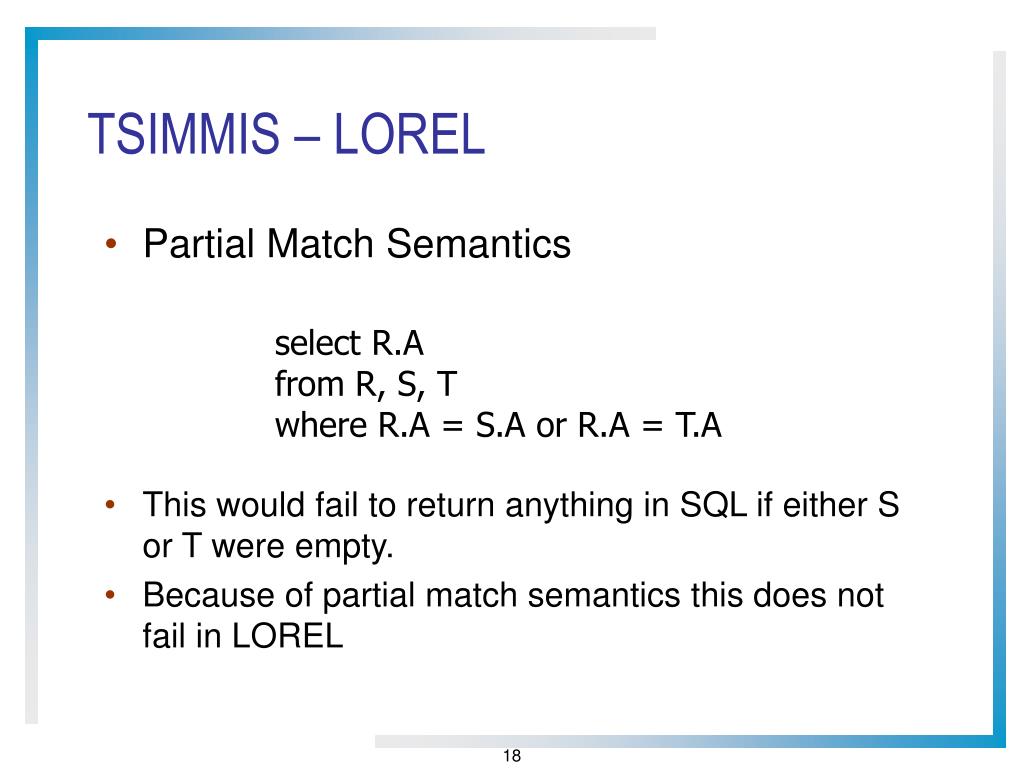 TSIMMIS – LOREL

• Partial Match Semantics

select R.A
from R, S, T
where R.A = S.A or R.A = T.A

• This would fail to return anything in SQL if either S or T were empty.
• Because of partial match semantics this does not fail in LOREL

18